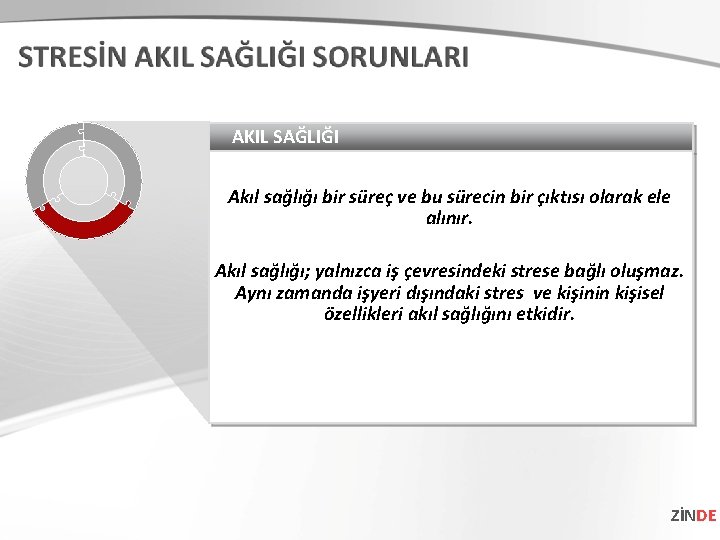 STRESİN AKIL SAĞLIĞI SORUNLARI

AKIL SAĞLIĞI

Akıl sağlığı bir süreç ve bu sürecin bir çıktısı olarak ele alınır.

Akıl sağlığı; yalnızca iş çevresindeki strese bağlı oluşmaz. Aynı zamanda işyeri dışındaki stres ve kişinin kişisel özellikleri akıl sağlığını etkidir.

ZİNDE